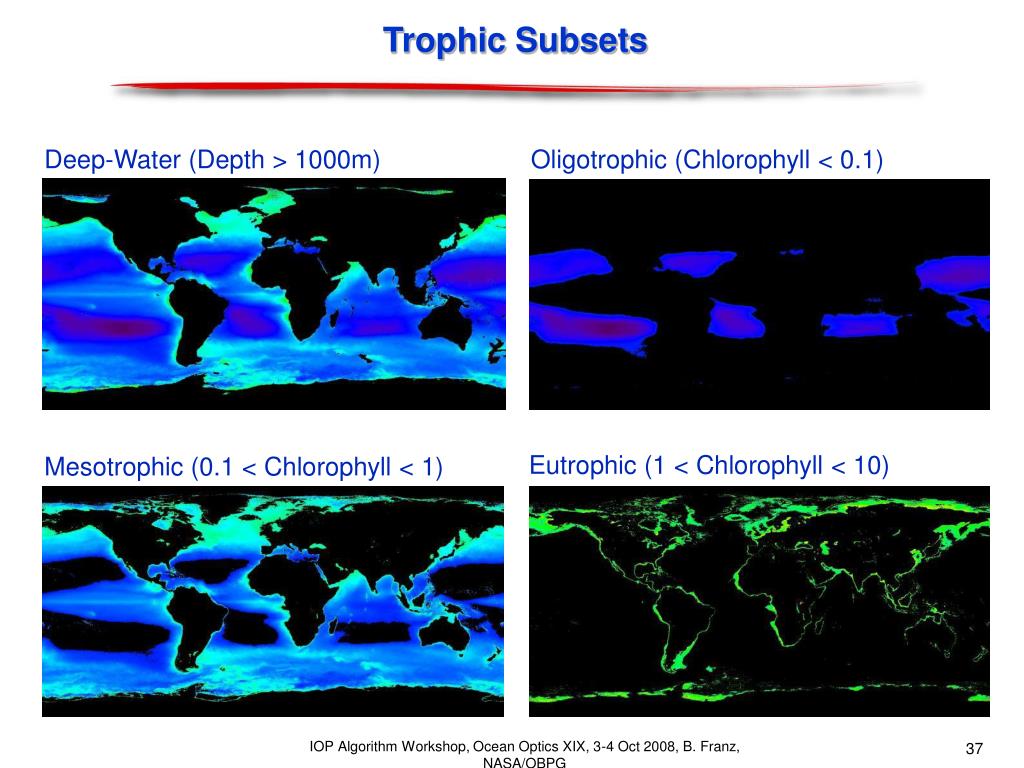 Trophic Subsets

Deep-Water (Depth > 1000m)

Oligotrophic (Chlorophyll < 0.1)

Mesotrophic (0.1 < Chlorophyll < 1)

Eutrophic (1 < Chlorophyll < 10)

IOP Algorithm Workshop, Ocean Optics XIX, 3-4 Oct 2008, B. Franz, NASA/OBPG

37